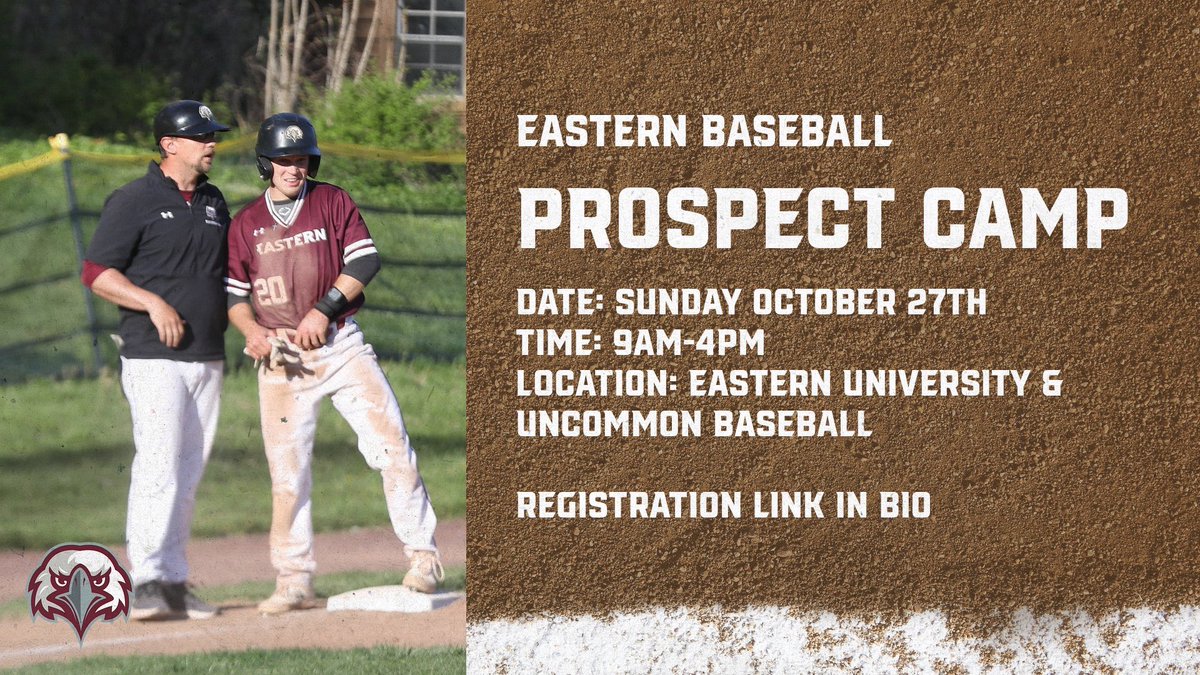 EASTERN
20

EASTERN BASEBALL

PROSPECT CAMP

DATE: SUNDAY OCTOBER 27TH
TIME: 9AM-4PM
LOCATION: EASTERN UNIVERSITY & UNCOMMON BASEBALL

REGISTRATION LINK IN BIO